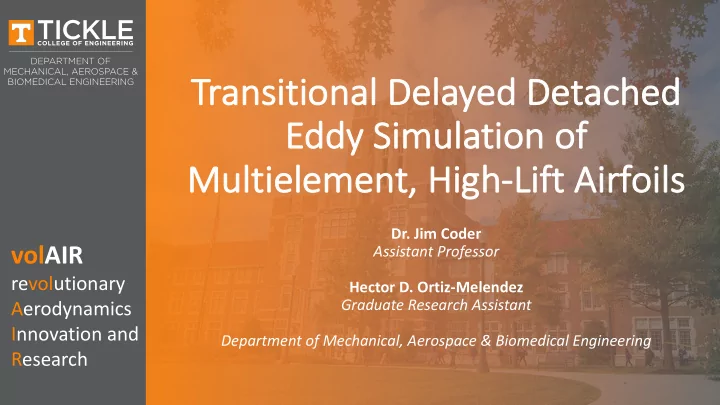 T TICKLE
COLLEGE OF ENGINEERING

DEPARTMENT OF
MECHANICAL, AEROSPACE &
BIOMEDICAL ENGINEERING

volAIR
revolutionary
Aerodynamics
Innovation and
Research

Transitional Delayed Detached Eddy Simulation of Multielement, High-Lift Airfoils

Dr. Jim Coder
Assistant Professor

Hector D. Ortiz-Melendez
Graduate Research Assistant

Department of Mechanical, Aerospace & Biomedical Engineering